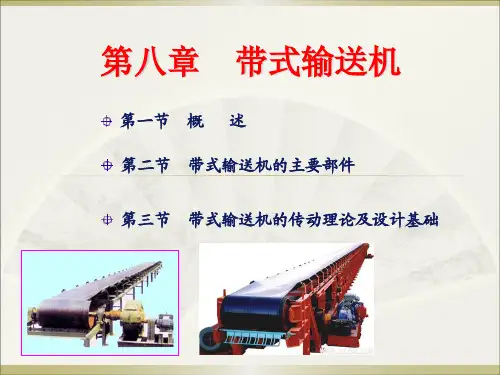 第八章　带式输送机

第一节　概　述

第二节　带式输送机的主要部件

第三节　带式输送机的传动理论及设计基础